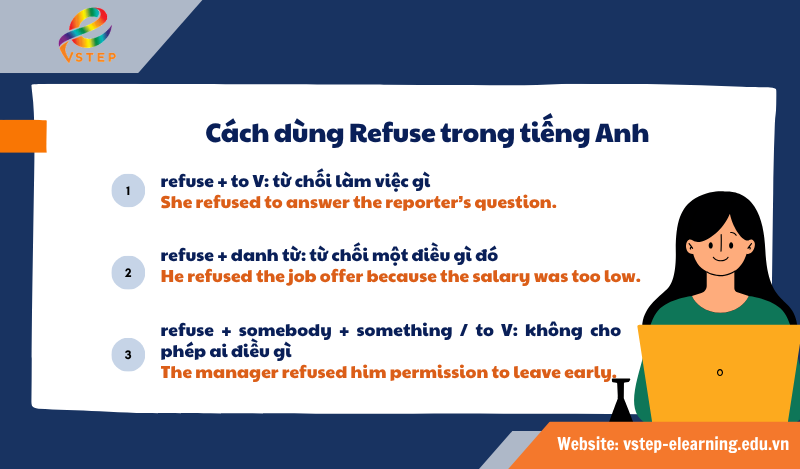 VSTEP

Cách dùng Refuse trong tiếng Anh

1
refuse + to V: từ chối làm việc gì
She refused to answer the reporter's question.

2
refuse + danh từ: từ chối một điều gì đó
He refused the job offer because the salary was too low.

3
refuse + somebody + something / to V: không cho phép ai điều gì
The manager refused him permission to leave early.

Website: vstep-elearning.edu.vn